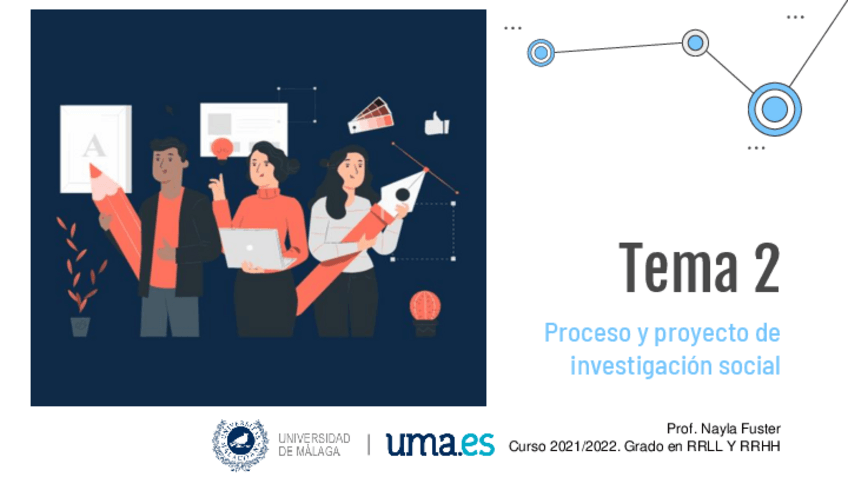 A

Tema 2

Proceso y proyecto de investigación social

UNIVERSIDAD DE MÁLAGA | uma.es

Prof. Nayla Fuster
Curso 2021/2022. Grado en RRLL Y RRHH